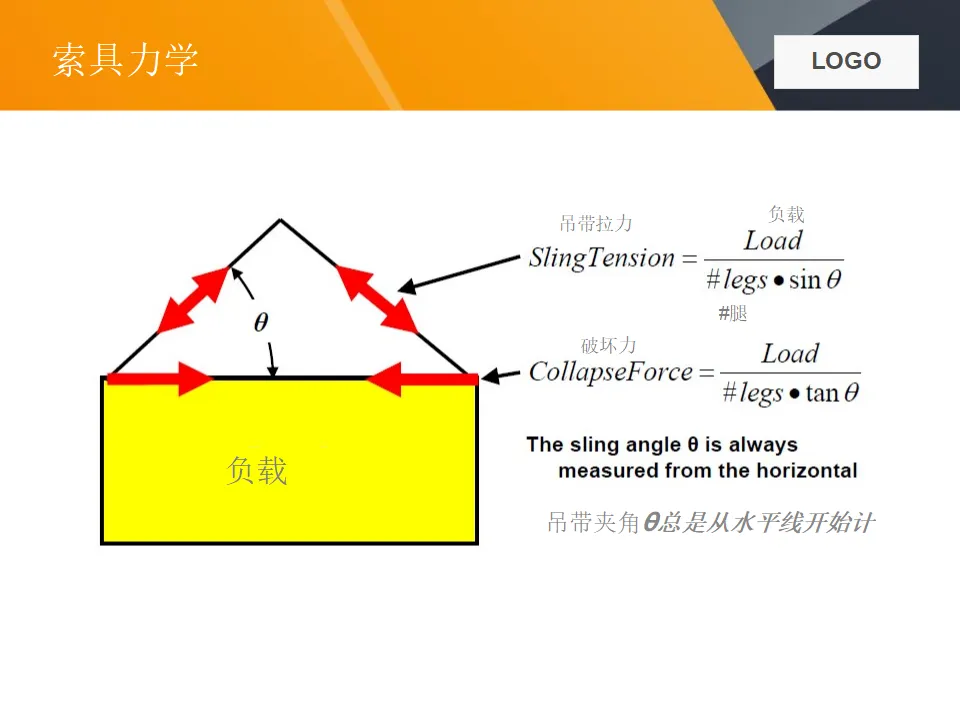 索具力学

LOGO

$\theta$

负载

吊带拉力

负载

$SlingTension = \frac{Load}{\#legs \bullet \sin\theta}$

#腿

破坏力

$CollapseForce = \frac{Load}{\#legs \bullet \tan\theta}$

The sling angle θ is always measured from the horizontal

吊带夹角θ总是从水平线开始计